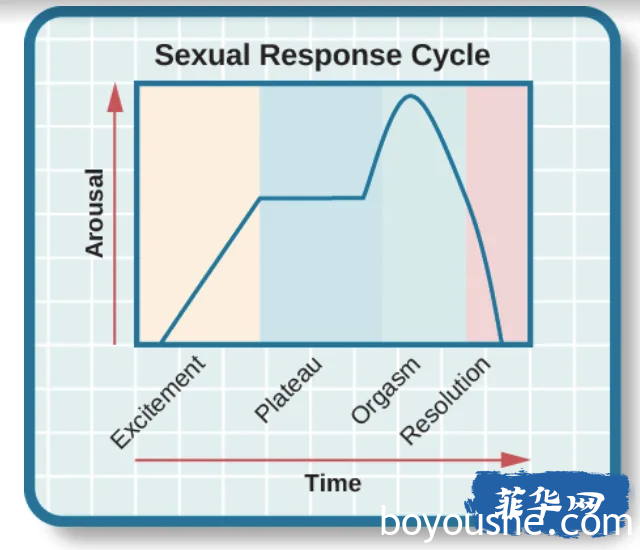 Sexual Response Cycle

Arousal

Excitement
Plateau
Orgasm
Resolution

Time

菲华网
boyoushe.com